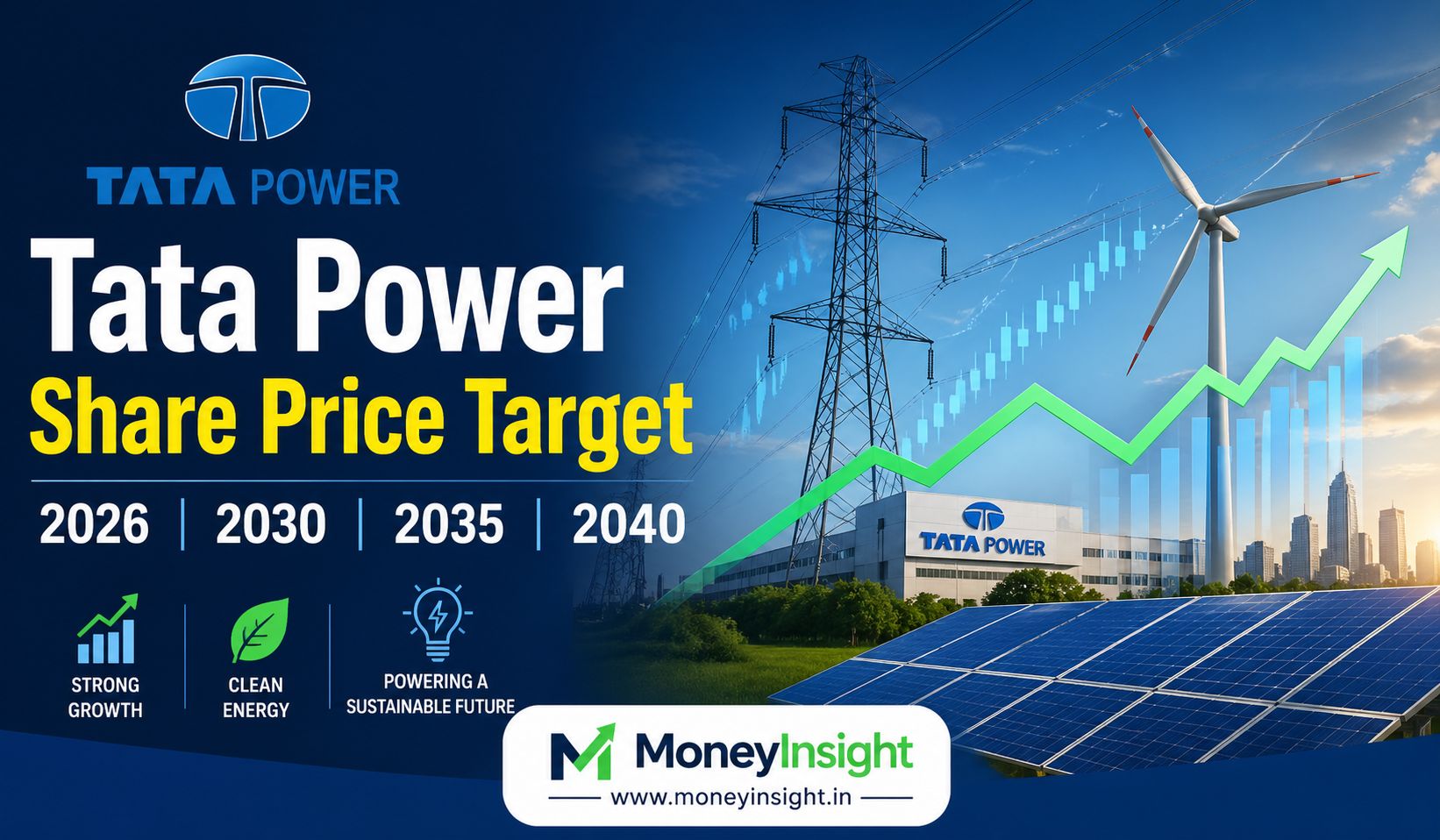 TATA POWER

Tata Power
Share Price Target

2026 | 2030 | 2035 | 2040

STRONG GROWTH

CLEAN ENERGY

POWERING A SUSTAINABLE FUTURE

TATA POWER

MoneyInsight
www.moneyinsight.in